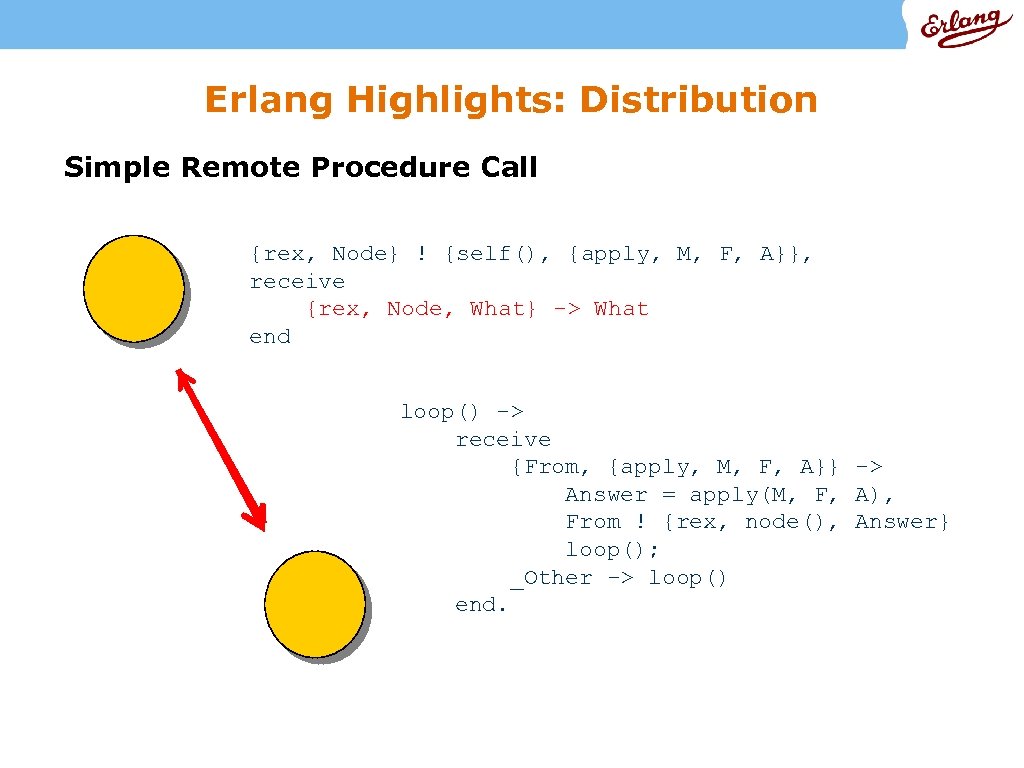 Erlang

Erlang Highlights: Distribution

Simple Remote Procedure Call

{rex, Node} ! {self(), {apply, M, F, A}},
receive
    {rex, Node, What} -> What
end

loop() ->
    receive
        {From, {apply, M, F, A}} ->
            Answer = apply(M, F, A),
            From ! {rex, node(), Answer}
            loop();
        _Other -> loop()
    end.